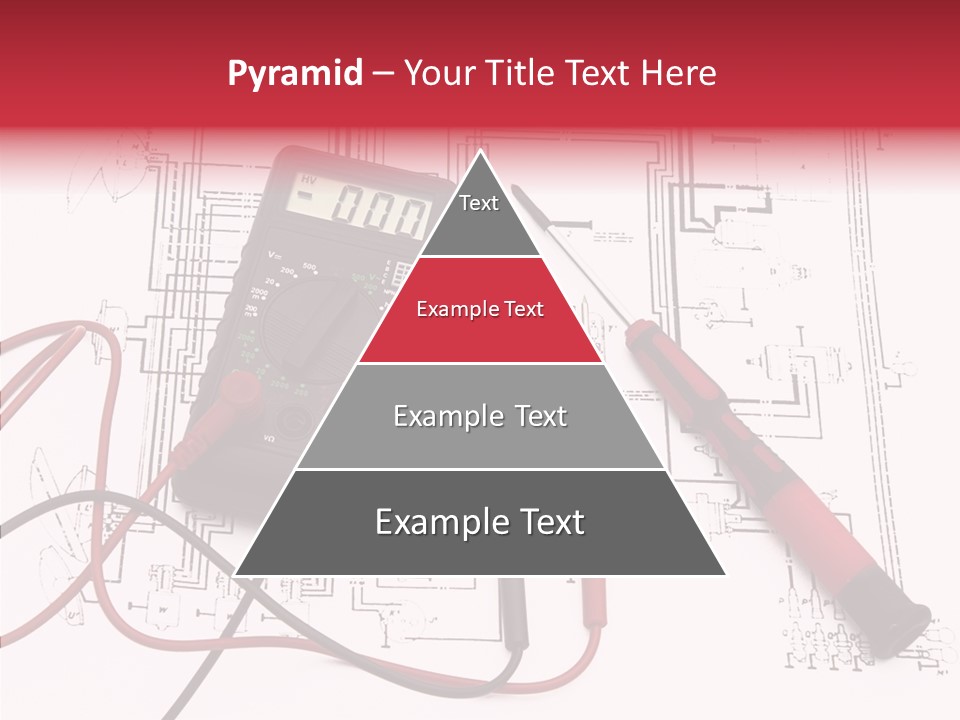 Pyramid – Your Title Text Here

Text

Example Text

Example Text

Example Text